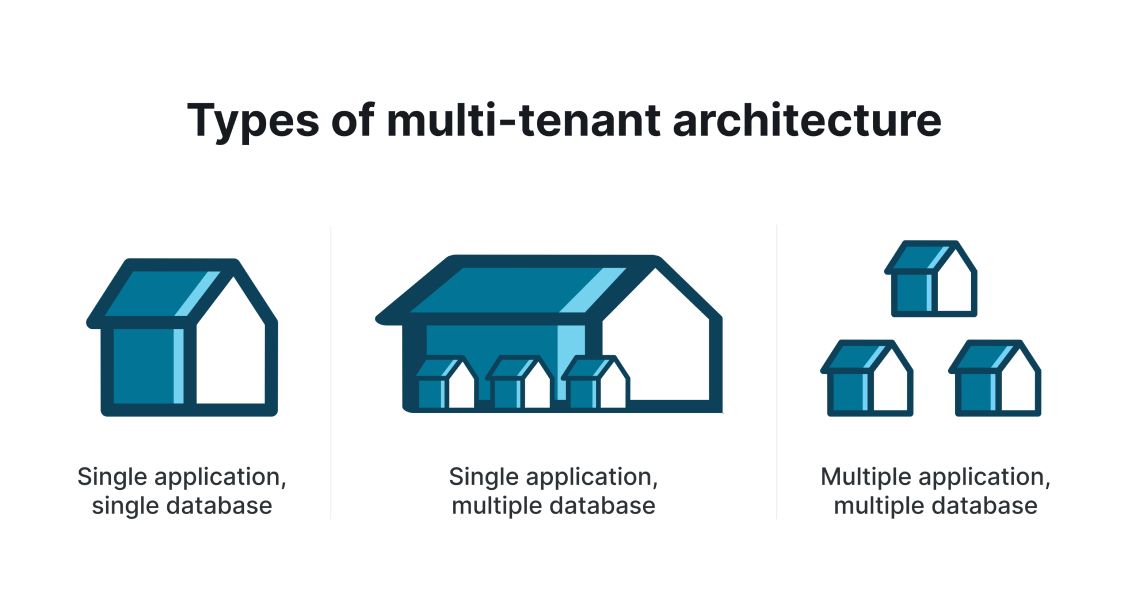 Types of multi-tenant architecture

Single application, single database

Single application, multiple database

Multiple application, multiple database